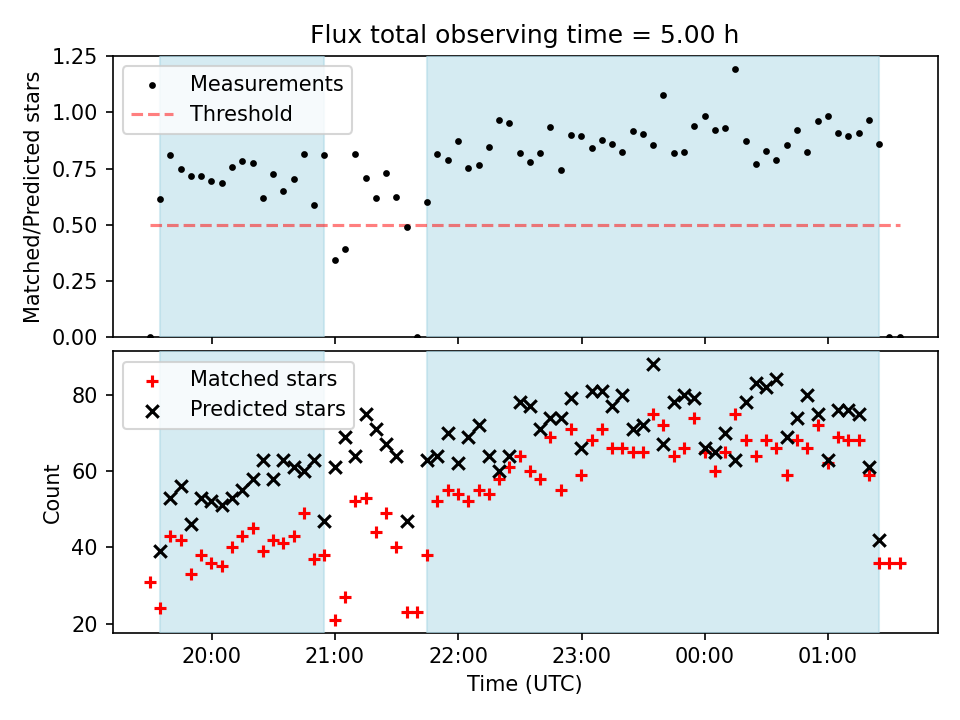 Flux total observing time = 5.00 h

Matched/Predicted stars

1.25
1.00
0.75
0.50
0.25
0.00

Measurements
Threshold

Count

80
60
40
20

Matched stars
Predicted stars

20:00
21:00
22:00
23:00
00:00
01:00

Time (UTC)